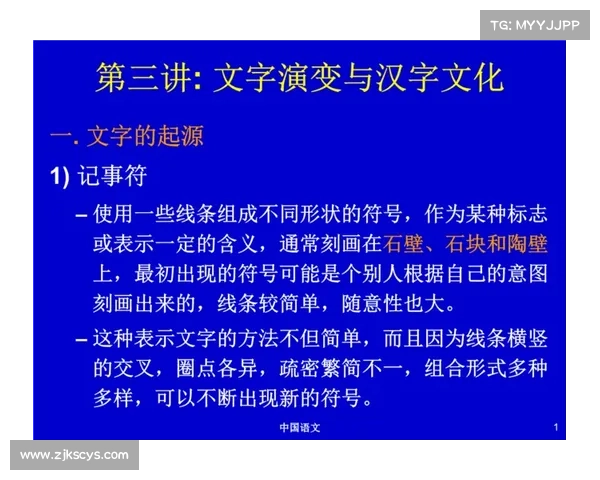 TG: MYYJJPP

第三讲: 文字演变与汉字文化

一. 文字的起源

1) 记事符

– 使用一些线条组成不同形状的符号，作为某种标志或表示一定的含义，通常刻画在石壁、石块和陶壁上，最初出现的符号可能是个别人根据自己的意图刻画出来的，线条较简单，随意性也大。

– 这种表示文字的方法不但简单，而且因为线条横竖的交叉，圈点各异，疏密繁简不一，组合形式多种多样，可以不断出现新的符号。

中国语文

1

www.zjkscys.com